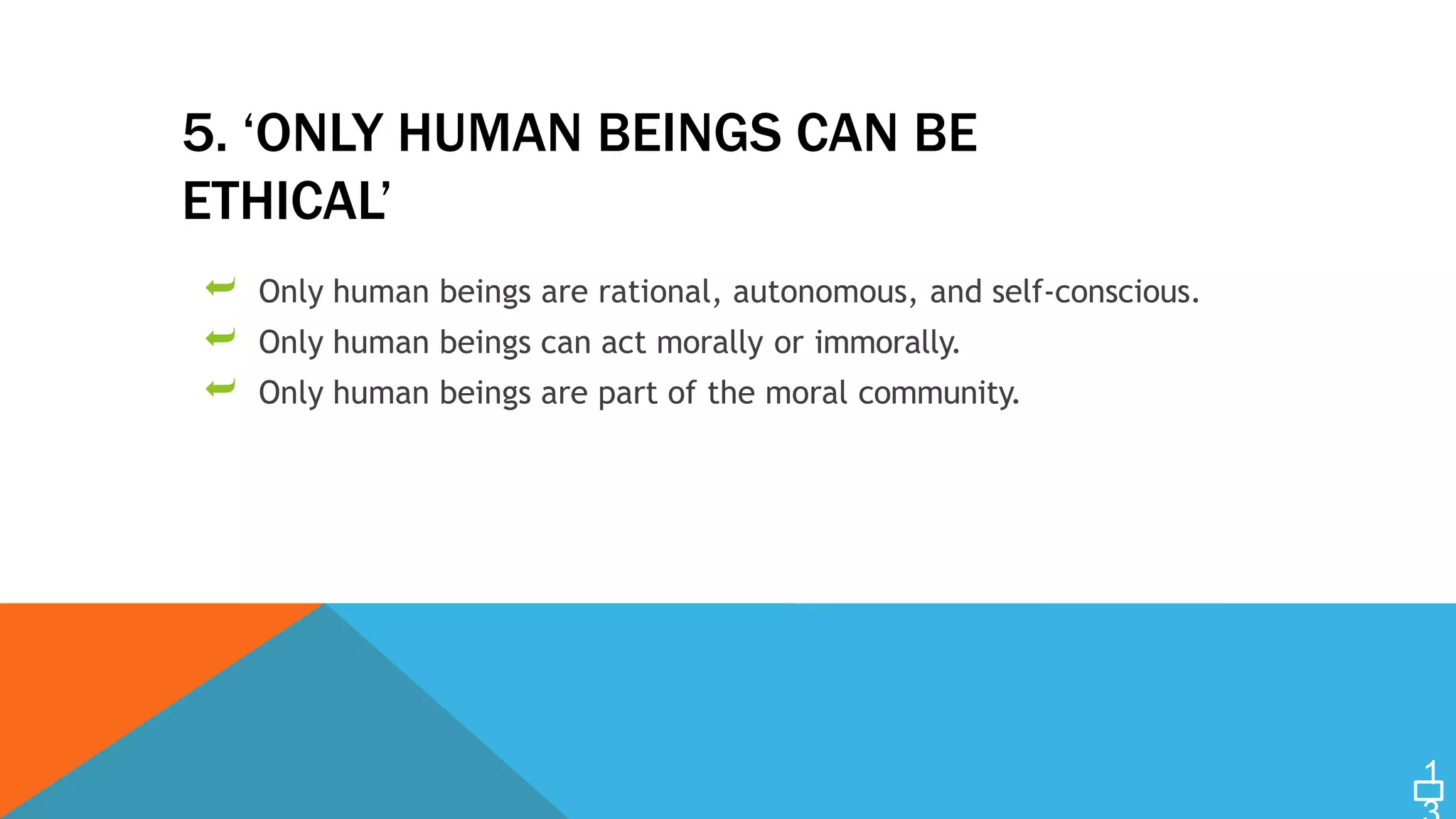 5. ‘ONLY HUMAN BEINGS CAN BE ETHICAL’

Only human beings are rational, autonomous, and self-conscious.

Only human beings can act morally or immorally.

Only human beings are part of the moral community.

13